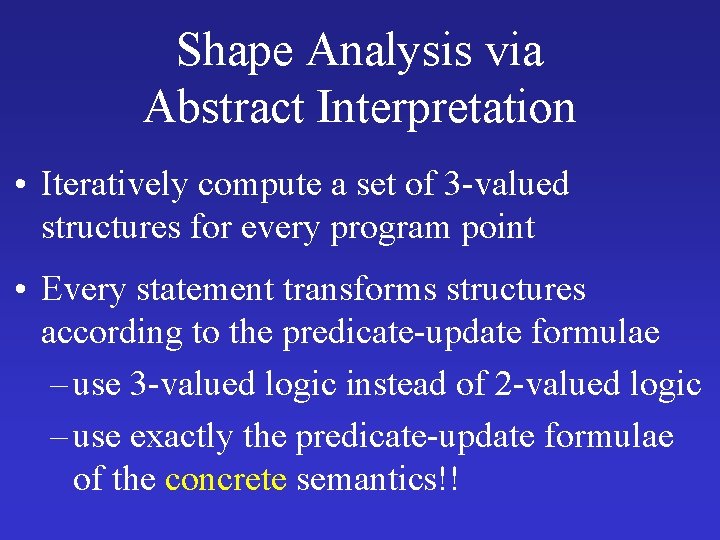 Shape Analysis via
Abstract Interpretation

• Iteratively compute a set of 3-valued structures for every program point

• Every statement transforms structures according to the predicate-update formulae
– use 3-valued logic instead of 2-valued logic
– use exactly the predicate-update formulae of the concrete semantics!!